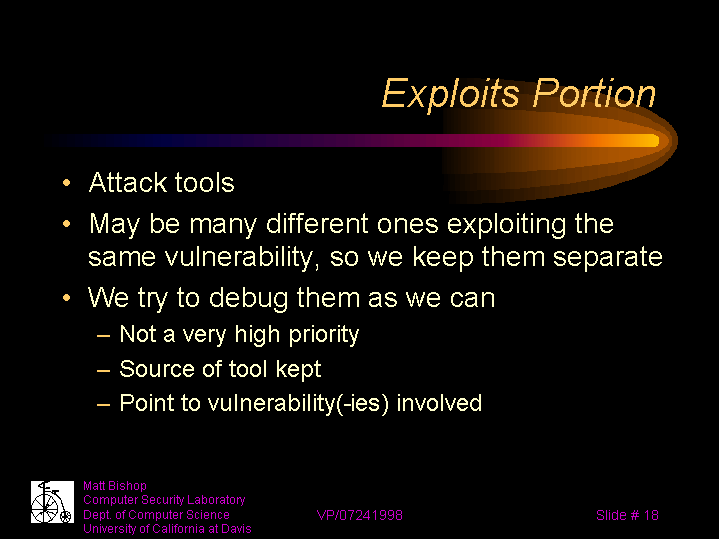 Exploits Portion

• Attack tools
• May be many different ones exploiting the same vulnerability, so we keep them separate
• We try to debug them as we can
– Not a very high priority
– Source of tool kept
– Point to vulnerability(-ies) involved

Matt Bishop
Computer Security Laboratory
Dept. of Computer Science
University of California at Davis

VP/07241998

Slide # 18